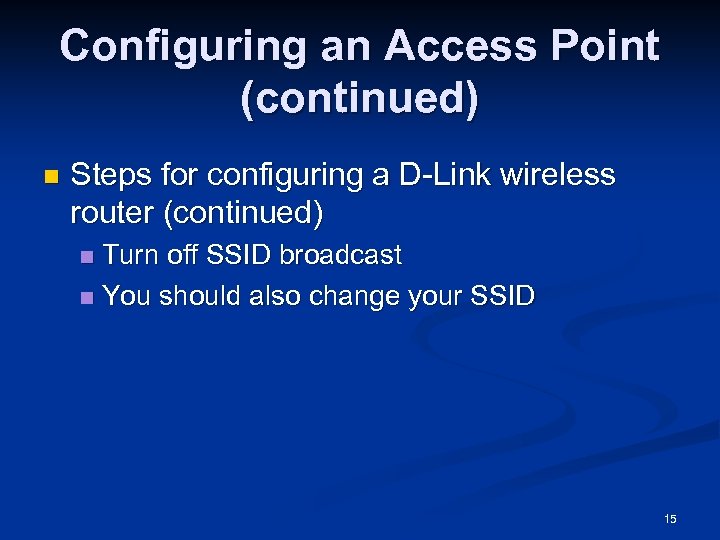 Configuring an Access Point (continued)

Steps for configuring a D-Link wireless router (continued)

Turn off SSID broadcast

You should also change your SSID

15